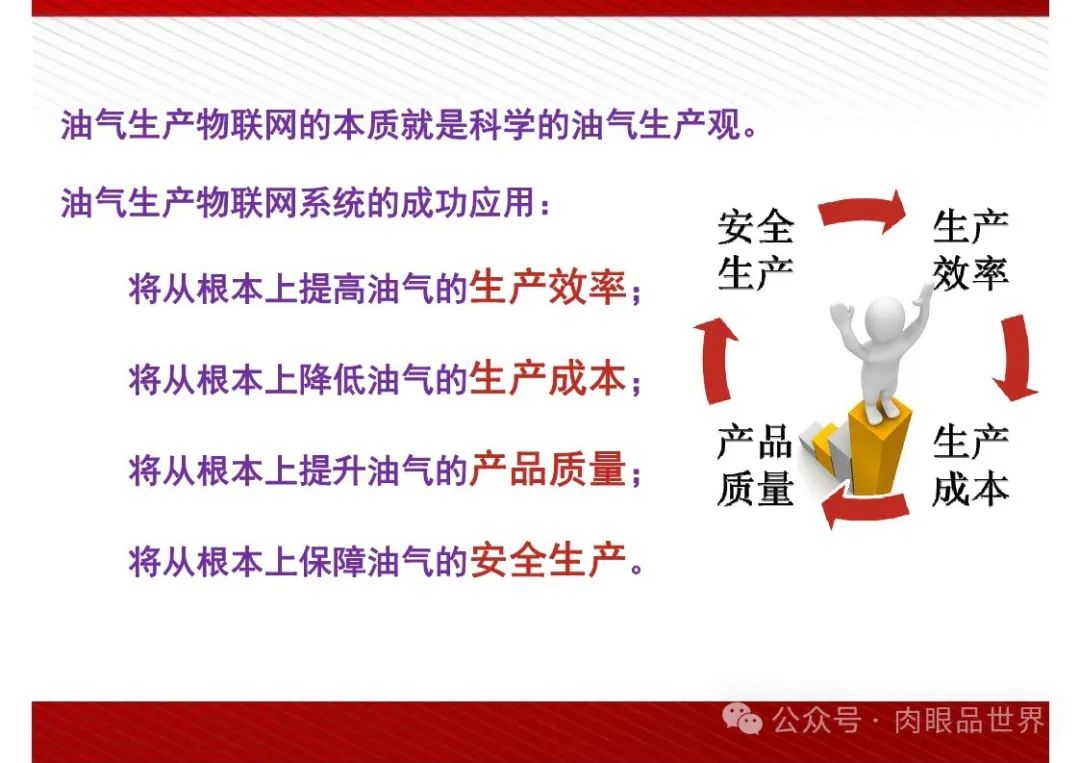 油气生产物联网的本质就是科学的油气生产观。

油气生产物联网系统的成功应用：

将从根本上提高油气的生产效率；

将从根本上降低油气的生产成本；

将从根本上提升油气的产品质量；

将从根本上保障油气的安全生产。

安全生产

生产效率

生产成本

产品质量

公众号 · 肉眼品世界